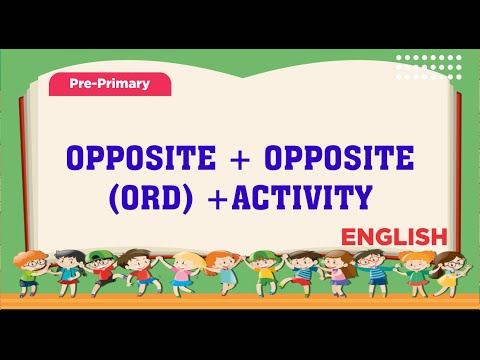 Pre-Primary

OPPOSITE + OPPOSITE (ORD) +ACTIVITY

ENGLISH